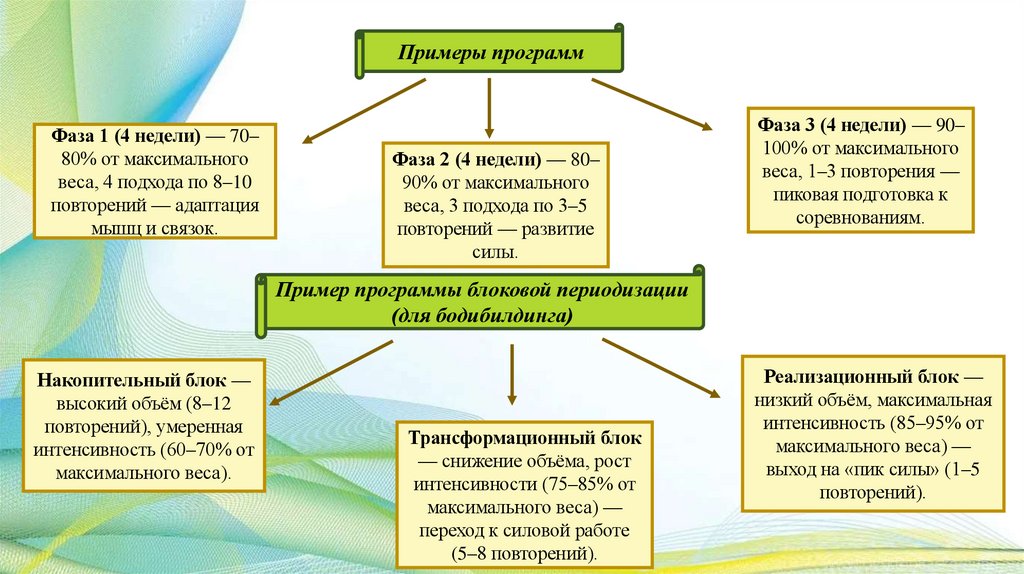 Примеры программ

Фаза 1 (4 недели) — 70–80% от максимального веса, 4 подхода по 8–10 повторений — адаптация мышц и связок.

Фаза 2 (4 недели) — 80–90% от максимального веса, 3 подхода по 3–5 повторений — развитие силы.

Фаза 3 (4 недели) — 90–100% от максимального веса, 1–3 повторения — пиковая подготовка к соревнованиям.

Пример программы блоковой периодизации (для бодибилдинга)

Накопительный блок — высокий объём (8–12 повторений), умеренная интенсивность (60–70% от максимального веса).

Трансформационный блок — снижение объёма, рост интенсивности (75–85% от максимального веса) — переход к силовой работе (5–8 повторений).

Реализационный блок — низкий объём, максимальная интенсивность (85–95% от максимального веса) — выход на «пик силы» (1–5 повторений).